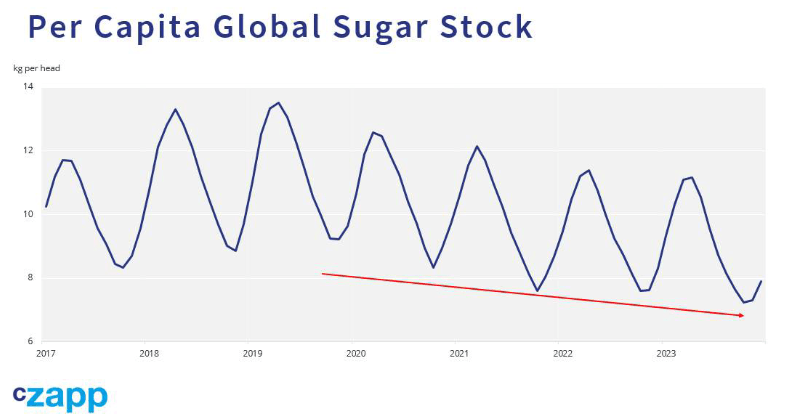 Per Capita Global Sugar Stock

kg per head

14
12
10
8
6

2017 2018 2019 2020 2021 2022 2023

czapp